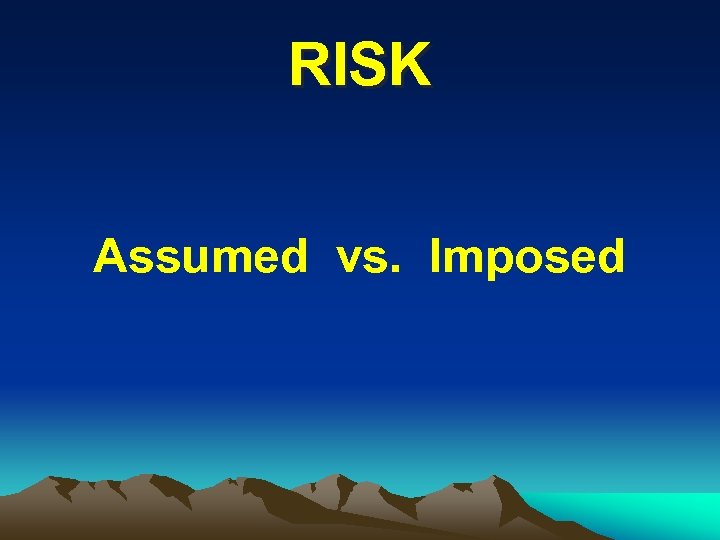 RISK

Assumed vs. Imposed